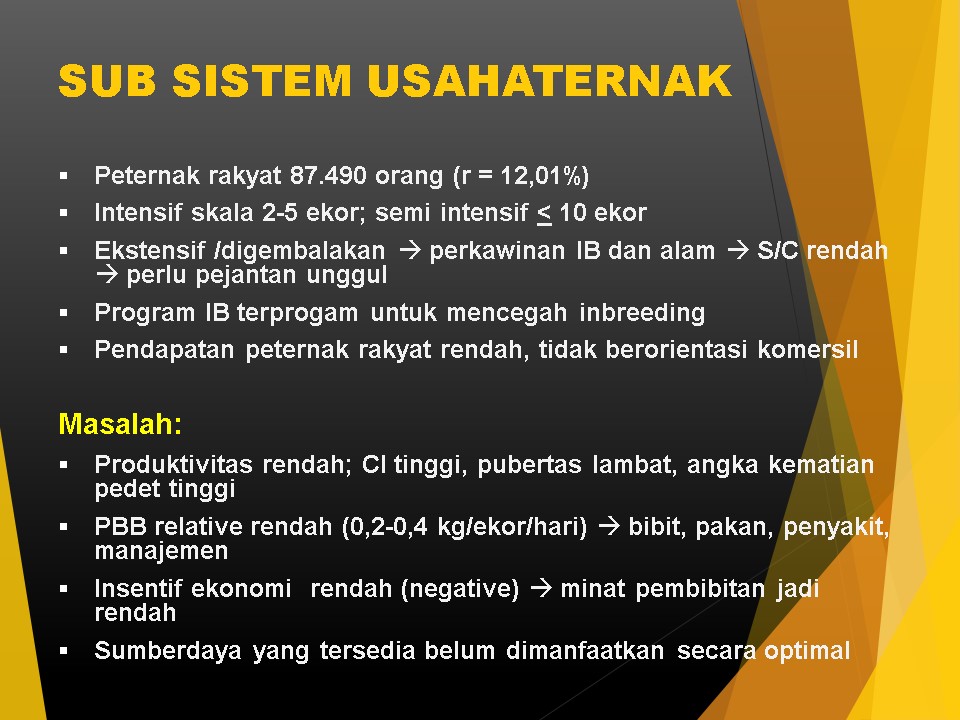 SUB SISTEM USAHATERNAK

▪ Peternak rakyat 87.490 orang (r = 12,01%)
▪ Intensif skala 2-5 ekor; semi intensif $\leq$ 10 ekor
▪ Ekstensif /digembalakan → perkawinan IB dan alam → S/C rendah → perlu pejantan unggul
▪ Program IB terprogam untuk mencegah inbreeding
▪ Pendapatan peternak rakyat rendah, tidak berorientasi komersil

Masalah:
▪ Produktivitas rendah; CI tinggi, pubertas lambat, angka kematian pedet tinggi
▪ PBB relative rendah (0,2-0,4 kg/ekor/hari) → bibit, pakan, penyakit, manajemen
▪ Insentif ekonomi rendah (negative) → minat pembibitan jadi rendah
▪ Sumberdaya yang tersedia belum dimanfaatkan secara optimal